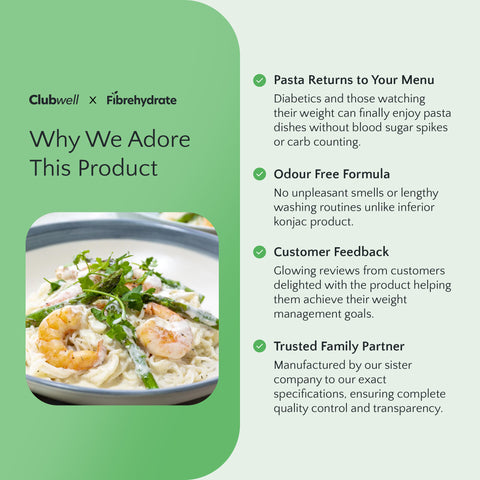 Clubwell × Fibrehydrate

Why We Adore This Product

Pasta Returns to Your Menu
Diabetics and those watching their weight can finally enjoy pasta dishes without blood sugar spikes or carb counting.

Odour Free Formula
No unpleasant smells or lengthy washing routines unlike inferior konjac product.

Customer Feedback
Glowing reviews from customers delighted with the product helping them achieve their weight management goals.

Trusted Family Partner
Manufactured by our sister company to our exact specifications, ensuring complete quality control and transparency.